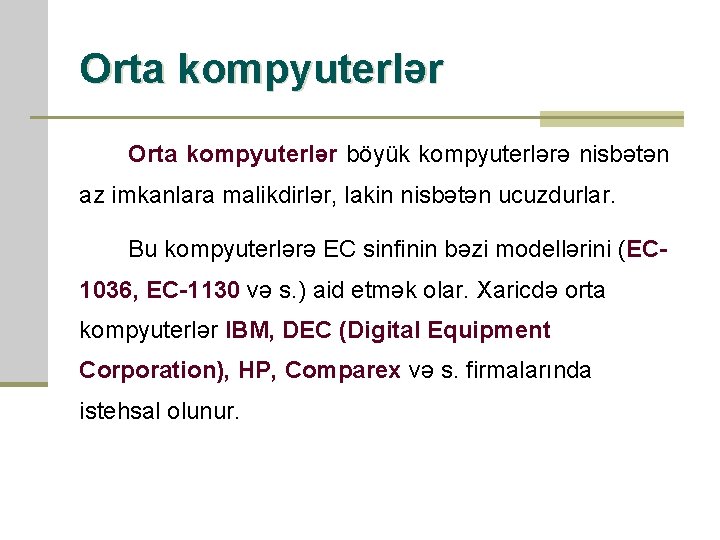 Orta kompyuterlər

Orta kompyuterlər böyük kompyuterlərə nisbətən az imkanlara malikdirlər, lakin nisbətən ucuzdurlar.

Bu kompyuterlərə EC sinfinin bəzi modellərini (EC-1036, EC-1130 və s.) aid etmək olar. Xaricdə orta kompyuterlər IBM, DEC (Digital Equipment Corporation), HP, Comparex və s. firmalarında istehsal olunur.